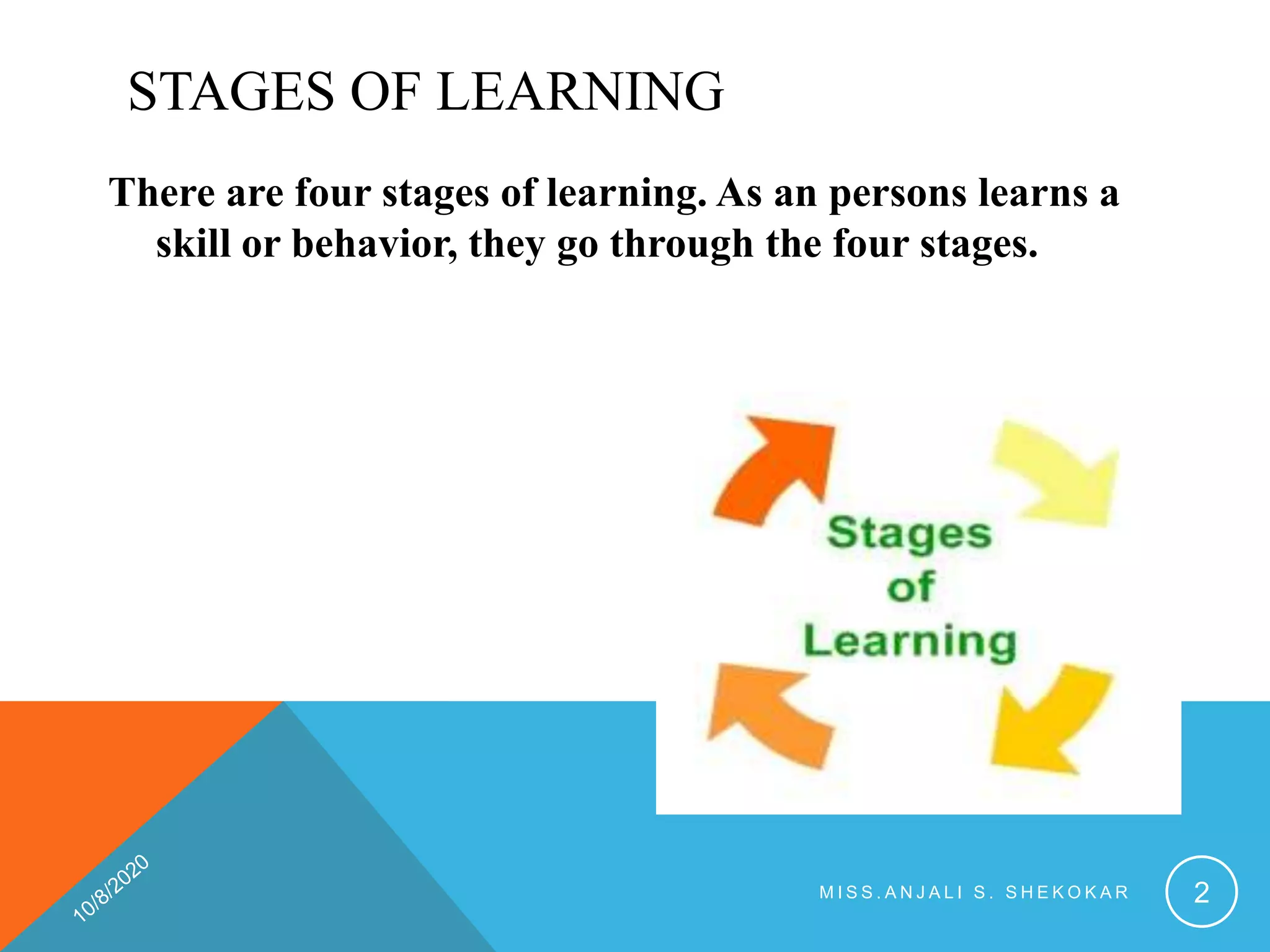 STAGES OF LEARNING

There are four stages of learning. As an persons learns a skill or behavior, they go through the four stages.

Stages of Learning

10/8/2020

MISS.ANJALI S. SHEKOKAR

2